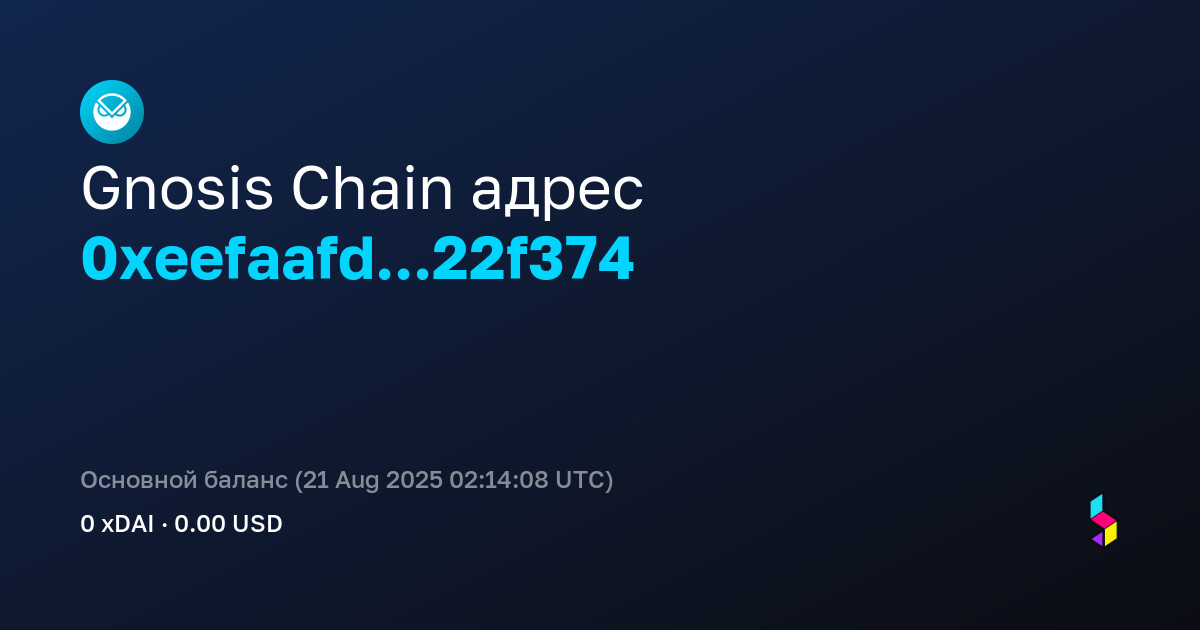 Gnosis Chain адрес
0xeefaafd...22f374

Основной баланс (21 Aug 2025 02:14:08 UTC)
0 xDAI · 0.00 USD